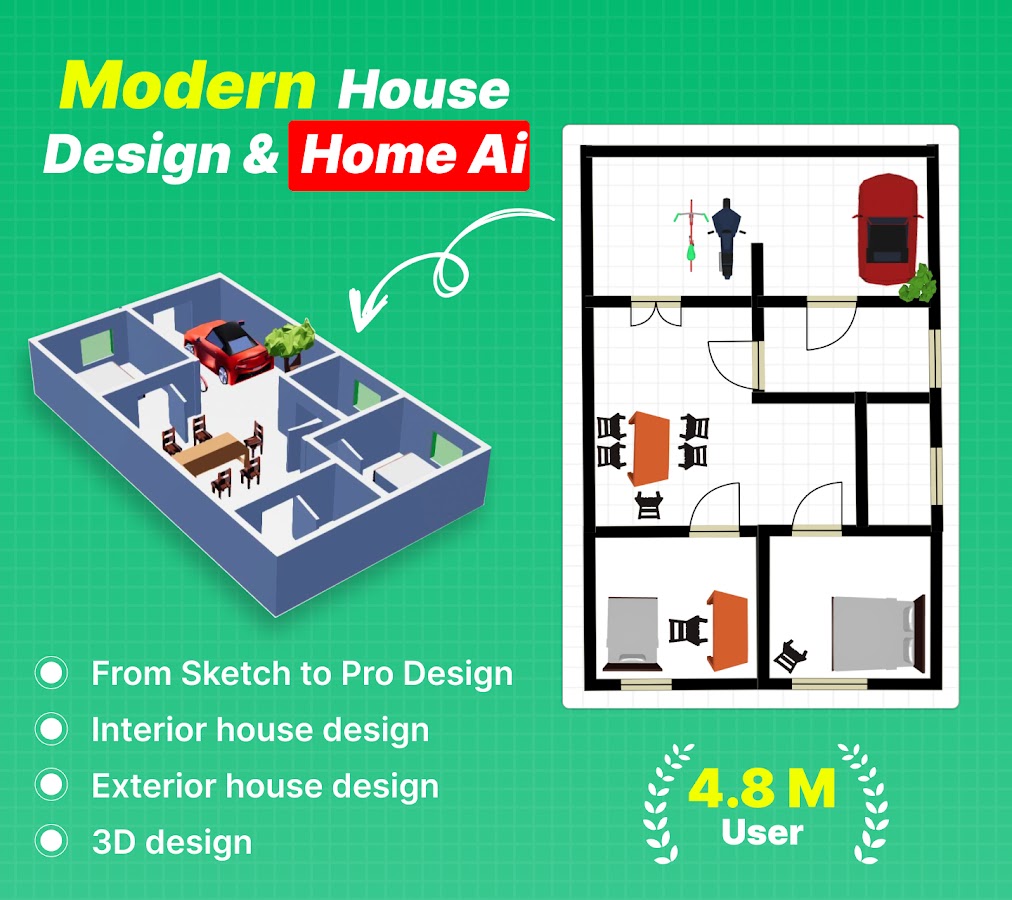 Modern House Design & Home Ai

From Sketch to Pro Design
Interior house design
Exterior house design
3D design

4.8 M
User